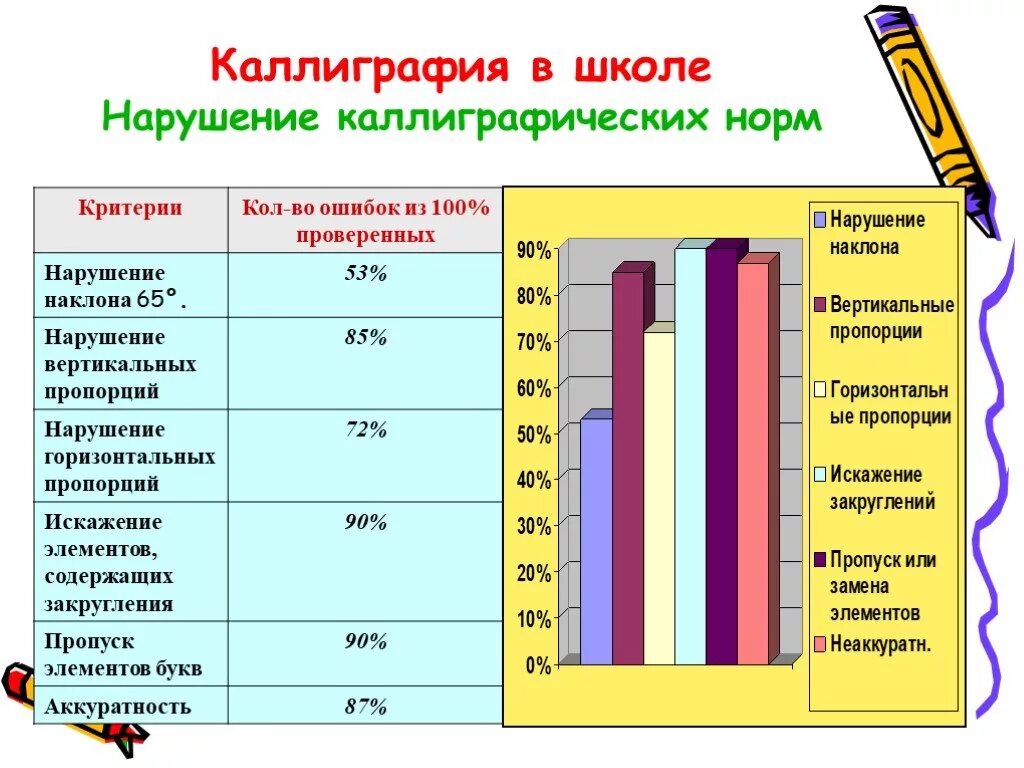 Каллиграфия в школе
Нарушение каллиграфических норм

| Критерии | Кол-во ошибок из 100% проверенных |
|---|---|
| Нарушение наклона 65°. | 53% |
| Нарушение вертикальных пропорций | 85% |
| Нарушение горизонтальных пропорций | 72% |
| Искажение элементов, содержащих закругления | 90% |
| Пропуск элементов букв | 90% |
| Аккуратность | 87% |

90%
80%
70%
60%
50%
40%
30%
20%
10%
0%

Нарушение наклона
Вертикальные пропорции
Горизонтальные пропорции
Искажение закруглений
Пропуск или замена элементов
Неаккуратн.